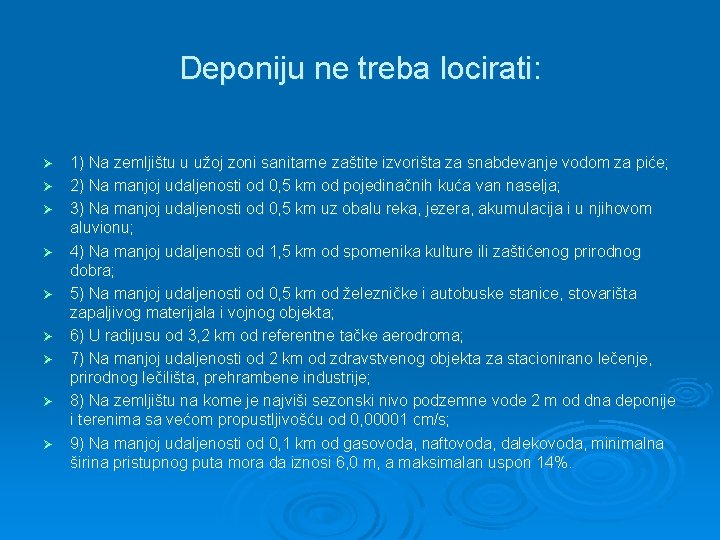 Deponiju ne treba locirati:

➢ 1) Na zemljištu u užoj zoni sanitarne zaštite izvorišta za snabdevanje vodom za piće;
➢ 2) Na manjoj udaljenosti od 0,5 km od pojedinačnih kuća van naselja;
➢ 3) Na manjoj udaljenosti od 0,5 km uz obalu reka, jezera, akumulacija i u njihovom aluvionu;
➢ 4) Na manjoj udaljenosti od 1,5 km od spomenika kulture ili zaštićenog prirodnog dobra;
➢ 5) Na manjoj udaljenosti od 0,5 km od železničke i autobuske stanice, stovarišta zapaljivog materijala i vojnog objekta;
➢ 6) U radijusu od 3,2 km od referentne tačke aerodroma;
➢ 7) Na manjoj udaljenosti od 2 km od zdravstvenog objekta za stacionirano lečenje, prirodnog lečilišta, prehrambene industrije;
➢ 8) Na zemljištu na kome je najviši sezonski nivo podzemne vode 2 m od dna deponije i terenima sa većom propustljivošću od 0,00001 cm/s;
➢ 9) Na manjoj udaljenosti od 0,1 km od gasovoda, naftovoda, dalekovoda, minimalna širina pristupnog puta mora da iznosi 6,0 m, a maksimalan uspon 14%.